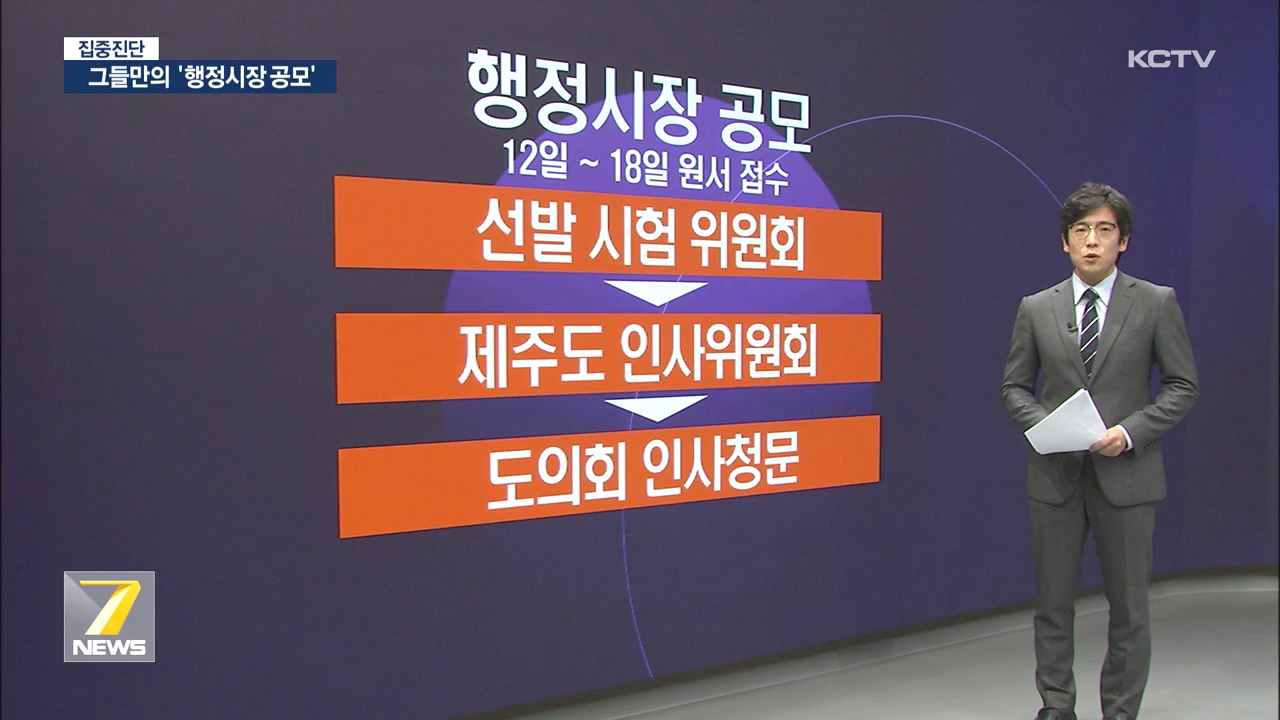 집중진단
그들만의 '행정시장 공모'

KCTV

행정시장 공모
12일 ~ 18일 원서 접수

선발 시험 위원회

제주도 인사위원회

도의회 인사청문

7
NEWS